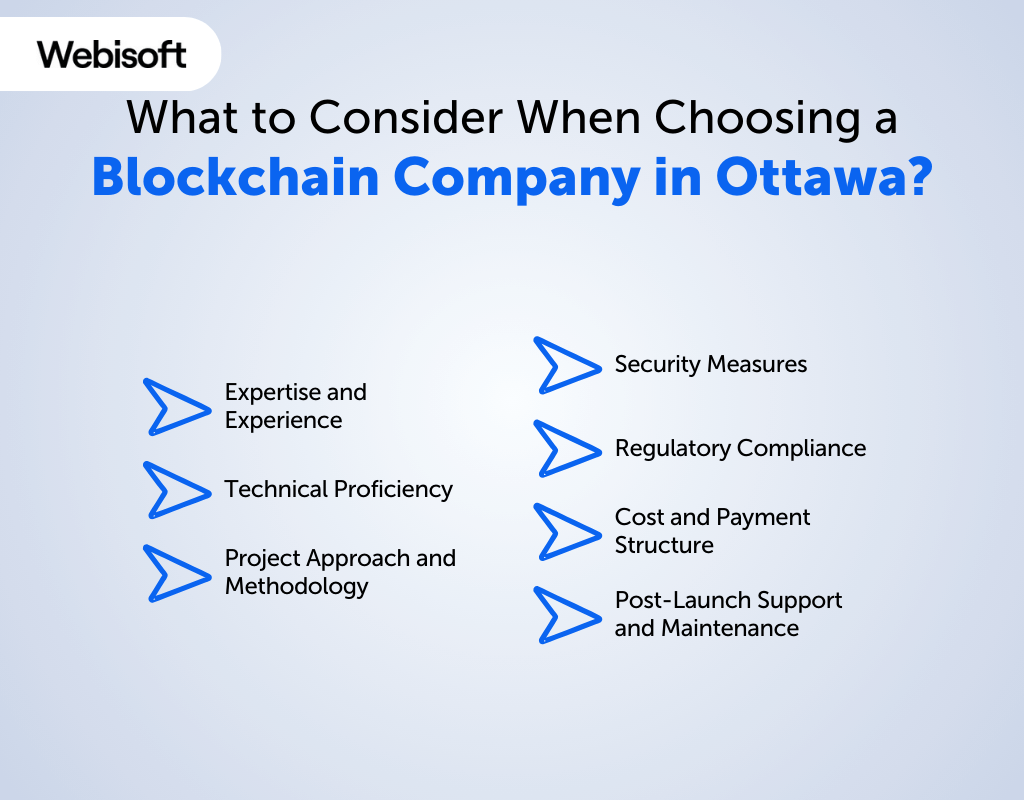 Webisoft

What to Consider When Choosing a Blockchain Company in Ottawa?

Expertise and Experience

Technical Proficiency

Project Approach and Methodology

Security Measures

Regulatory Compliance

Cost and Payment Structure

Post-Launch Support and Maintenance